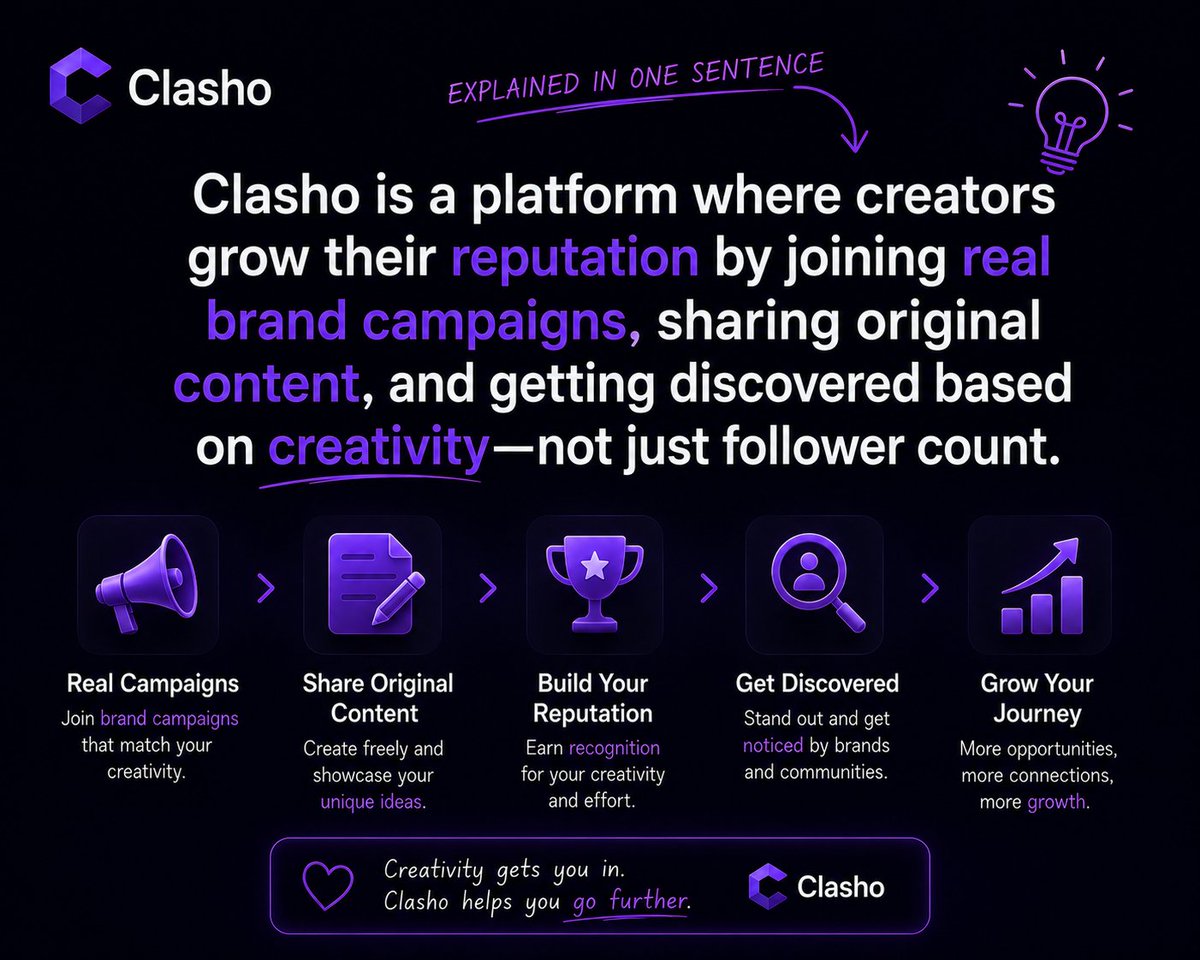 Clasho

EXPLAINED IN ONE SENTENCE

Clasho is a platform where creators grow their reputation by joining real brand campaigns, sharing original content, and getting discovered based on creativity—not just follower count.

Real Campaigns
Join brand campaigns that match your creativity.

Share Original Content
Create freely and showcase your unique ideas.

Build Your Reputation
Earn recognition for your creativity and effort.

Get Discovered
Stand out and get noticed by brands and communities.

Grow Your Journey
More opportunities, more connections, more growth.

Creativity gets you in.
Clasho helps you go further.

Clasho